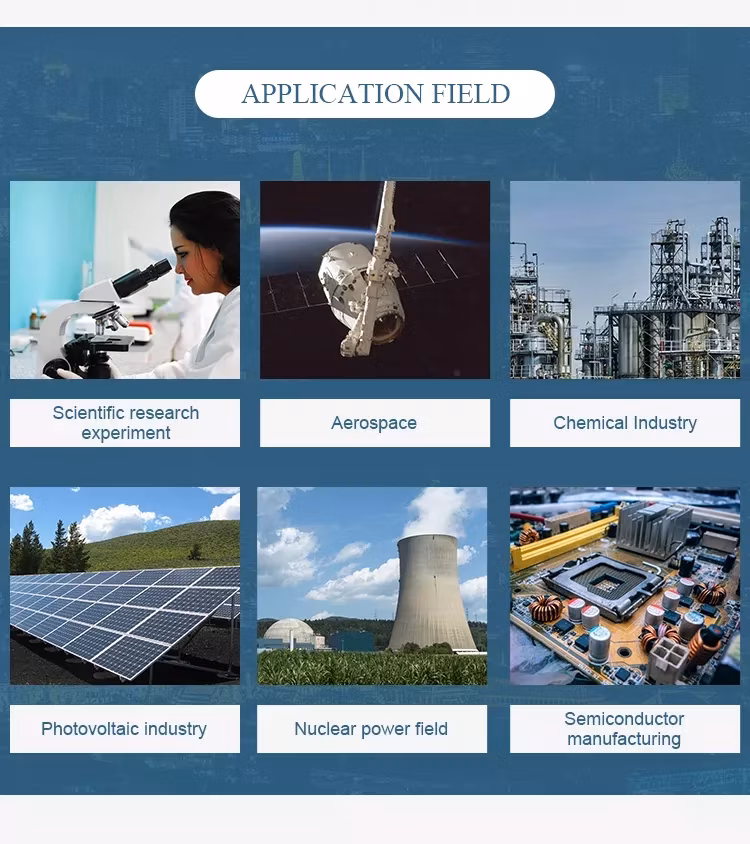 APPLICATION FIELD

Scientific research experiment

Aerospace

Chemical Industry

Photovoltaic industry

Nuclear power field

Semiconductor manufacturing